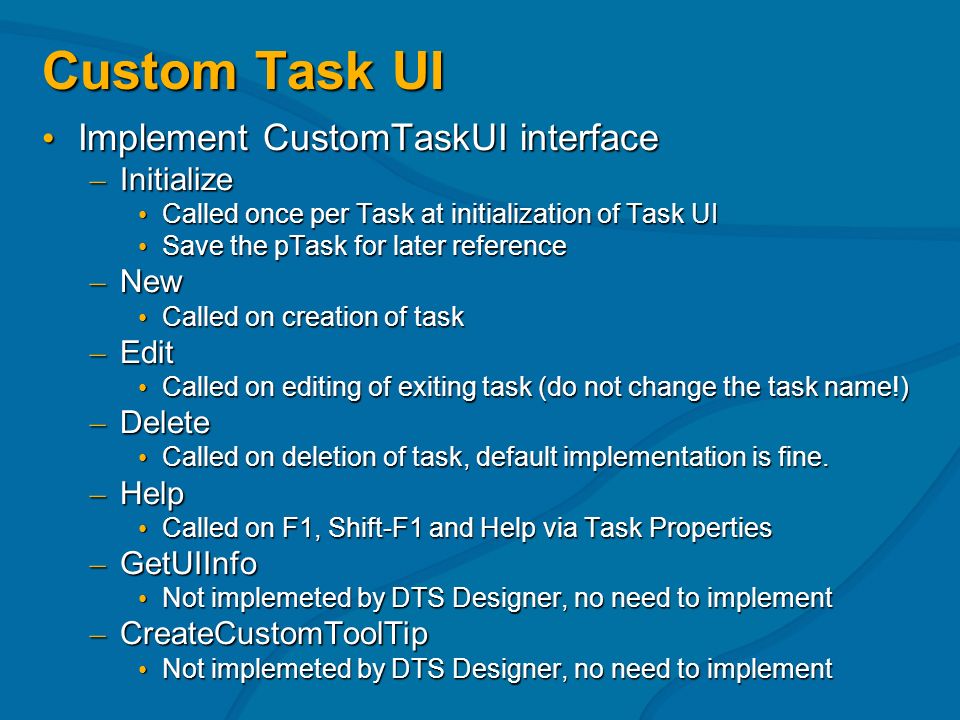 Custom Task UI

• Implement CustomTaskUI interface

– Initialize

• Called once per Task at initialization of Task UI
• Save the pTask for later reference

– New

• Called on creation of task

– Edit

• Called on editing of exiting task (do not change the task name!)

– Delete

• Called on deletion of task, default implementation is fine.

– Help

• Called on F1, Shift-F1 and Help via Task Properties

– GetUIInfo

• Not implemeted by DTS Designer, no need to implement

– CreateCustomToolTip

• Not implemeted by DTS Designer, no need to implement